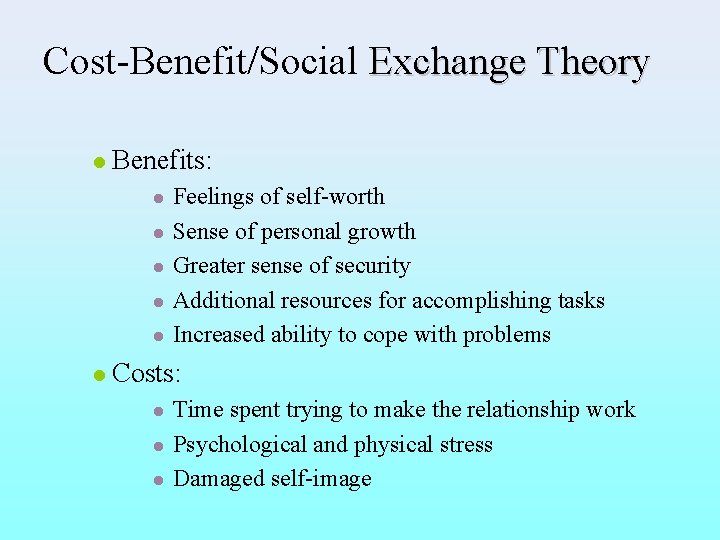 Cost-Benefit/Social Exchange Theory

- Benefits:
  - Feelings of self-worth
  - Sense of personal growth
  - Greater sense of security
  - Additional resources for accomplishing tasks
  - Increased ability to cope with problems
- Costs:
  - Time spent trying to make the relationship work
  - Psychological and physical stress
  - Damaged self-image